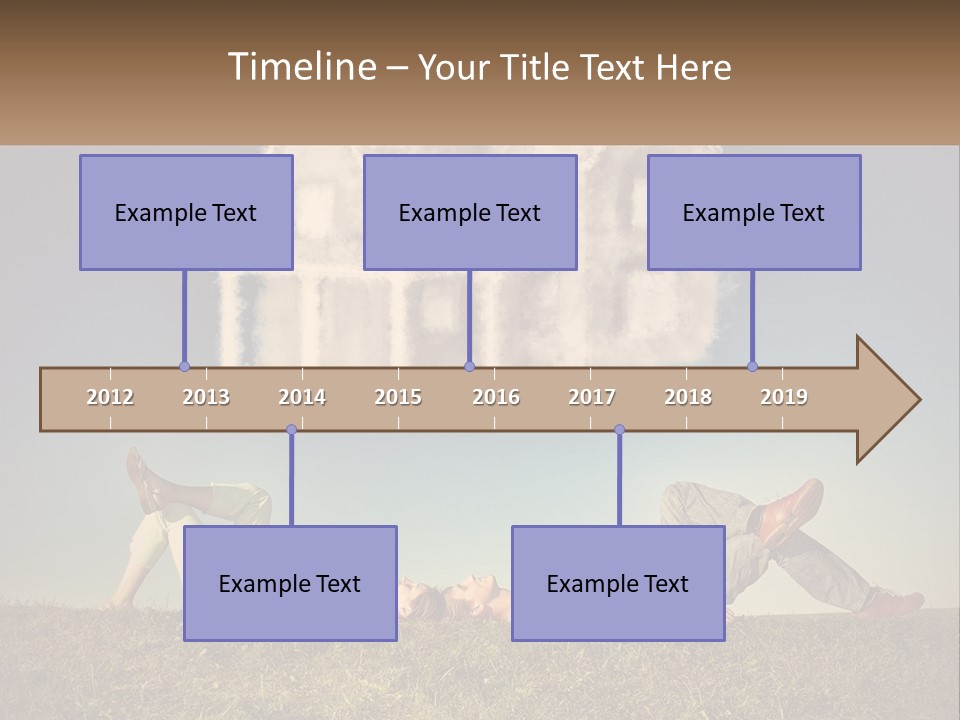 Timeline – Your Title Text Here

Example Text

Example Text

Example Text

2012 2013 2014 2015 2016 2017 2018 2019

Example Text

Example Text